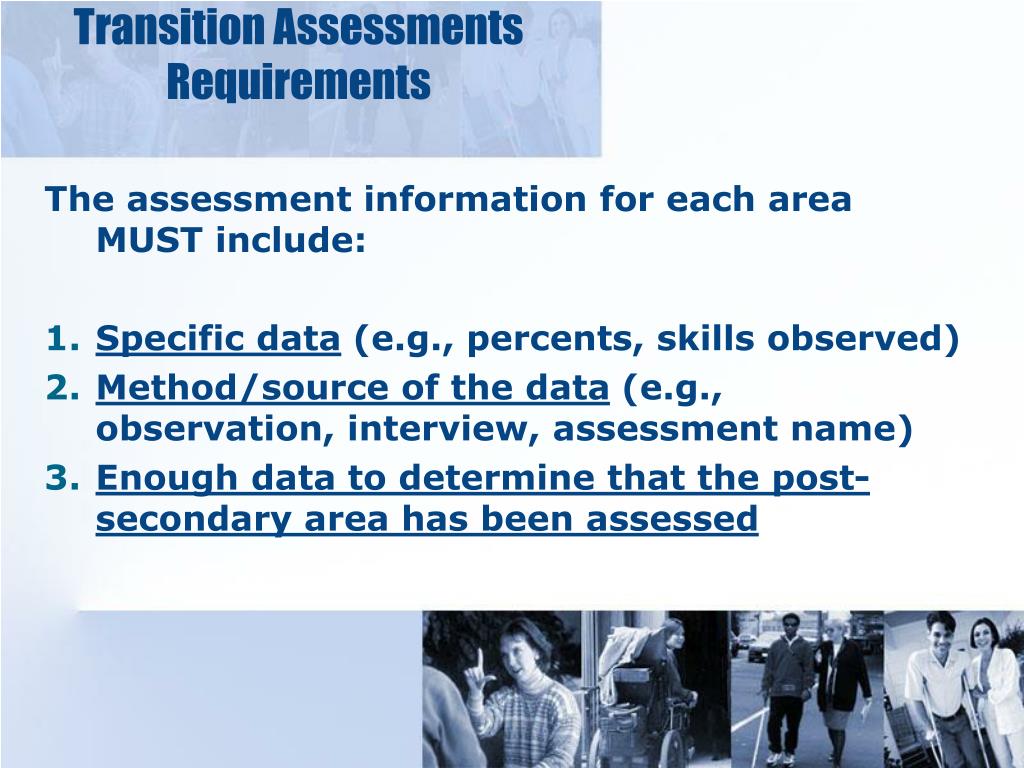 Transition Assessments Requirements

The assessment information for each area MUST include:

1. Specific data (e.g., percents, skills observed)
2. Method/source of the data (e.g., observation, interview, assessment name)
3. Enough data to determine that the post-secondary area has been assessed